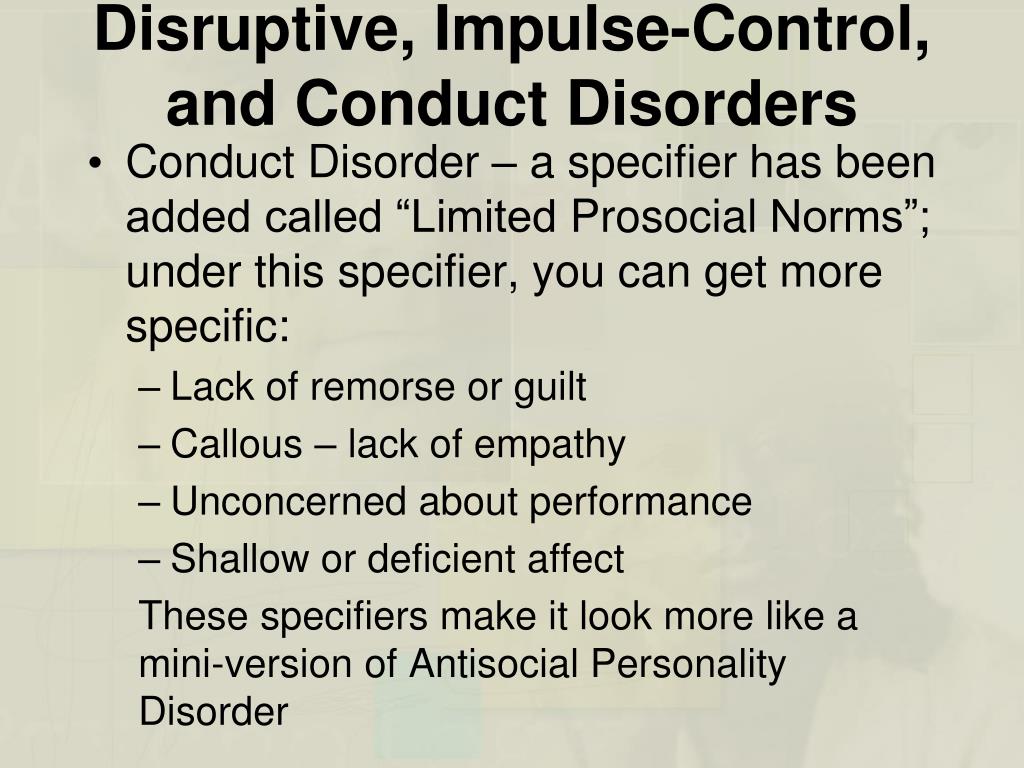 Disruptive, Impulse-Control, and Conduct Disorders

• Conduct Disorder – a specifier has been added called “Limited Prosocial Norms”; under this specifier, you can get more specific:
– Lack of remorse or guilt
– Callous – lack of empathy
– Unconcerned about performance
– Shallow or deficient affect

These specifiers make it look more like a mini-version of Antisocial Personality Disorder